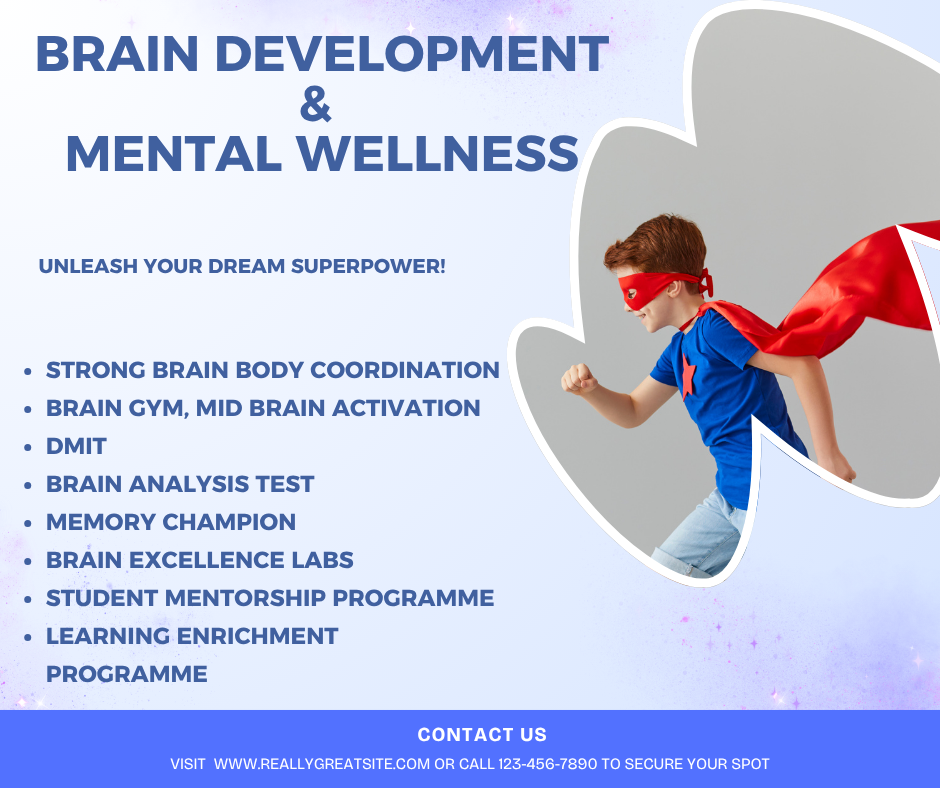 BRAIN DEVELOPMENT
&
MENTAL WELLNESS

UNLEASH YOUR DREAM SUPERPOWER!

- STRONG BRAIN BODY COORDINATION
- BRAIN GYM, MID BRAIN ACTIVATION
- DMIT
- BRAIN ANALYSIS TEST
- MEMORY CHAMPION
- BRAIN EXCELLENCE LABS
- STUDENT MENTORSHIP PROGRAMME
- LEARNING ENRICHMENT PROGRAMME

CONTACT US

VISIT WWW.REALLYGREATSITE.COM OR CALL 123-456-7890 TO SECURE YOUR SPOT